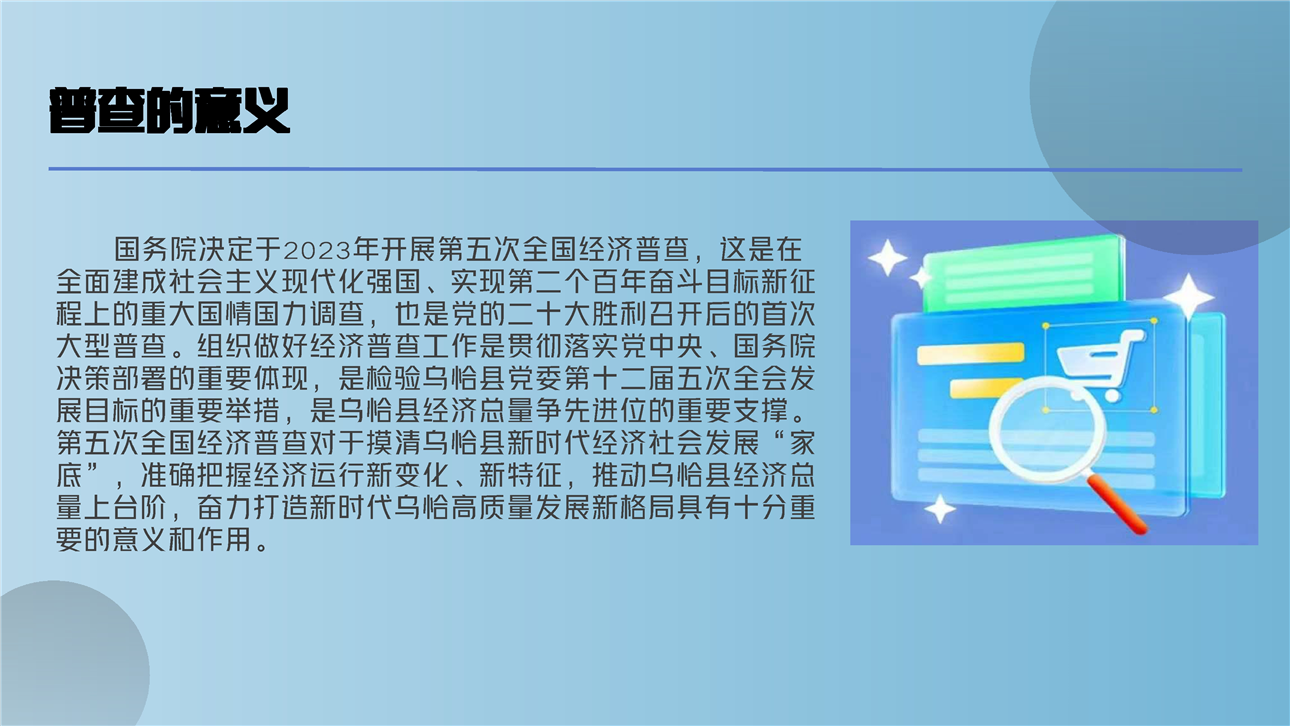 普查的意义

国务院决定于2023年开展第五次全国经济普查，这是在全面建成社会主义现代化强国、实现第二个百年奋斗目标新征程上的重大国情国力调查，也是党的二十大胜利召开后的首次大型普查。组织做好经济普查工作是贯彻落实党中央、国务院决策部署的重要体现，是检验乌恰县党委第十二届五次全会发展目标的重要举措，是乌恰县经济总量争先进位的重要支撑。第五次全国经济普查对于摸清乌恰县新时代经济社会发展“家底”，准确把握经济运行新变化、新特征，推动乌恰县经济总量上台阶，奋力打造新时代乌恰高质量发展新格局具有十分重要的意义和作用。